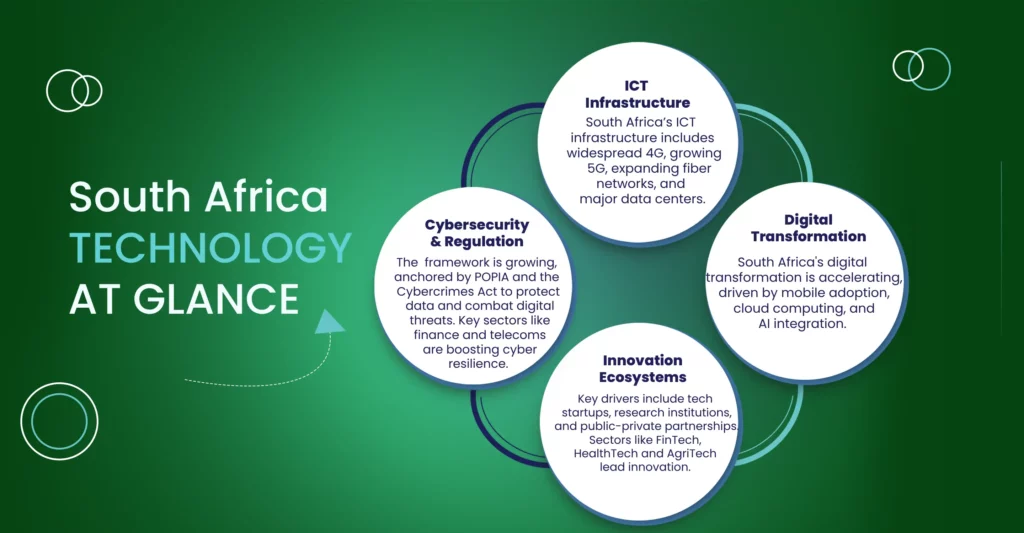 South Africa
TECHNOLOGY
AT GLANCE

ICT Infrastructure
South Africa's ICT infrastructure includes widespread 4G, growing 5G, expanding fiber networks, and major data centers.

Cybersecurity & Regulation
The framework is growing, anchored by POPIA and the Cybercrimes Act to protect data and combat digital threats. Key sectors like finance and telecoms are boosting cyber resilience.

Digital Transformation
South Africa's digital transformation is accelerating, driven by mobile adoption, cloud computing, and AI integration.

Innovation Ecosystems
Key drivers include tech startups, research institutions, and public-private partnerships. Sectors like FinTech, HealthTech and AgriTech lead innovation.